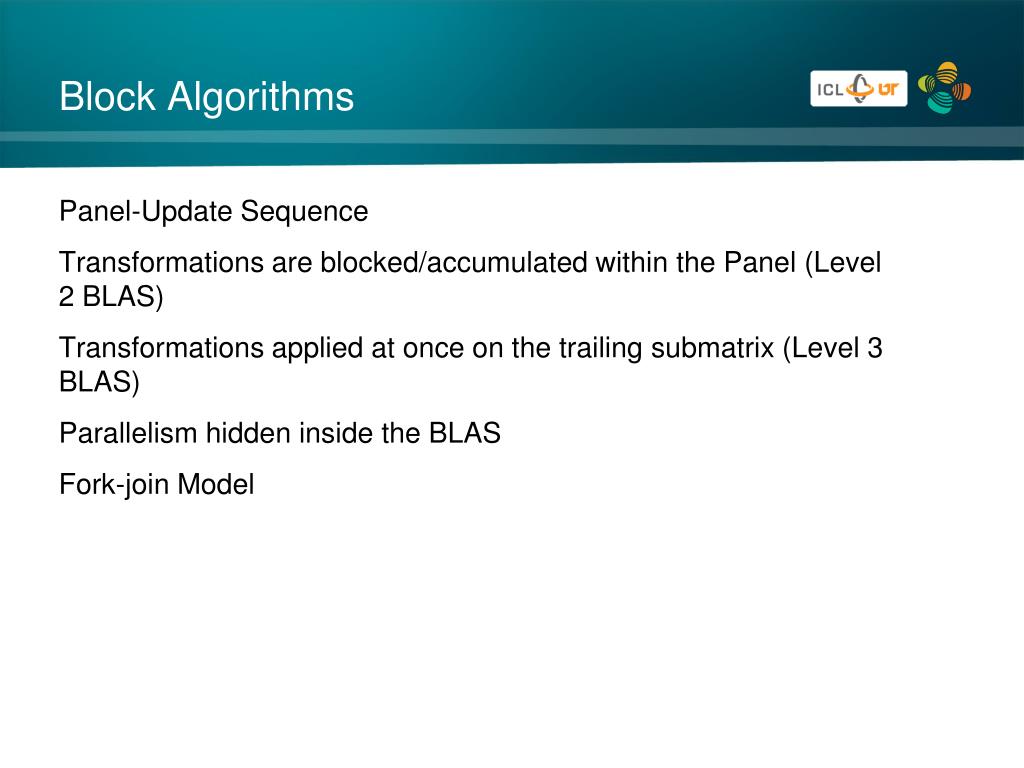 Block Algorithms

ICL UT

Panel-Update Sequence

Transformations are blocked/accumulated within the Panel (Level 2 BLAS)

Transformations applied at once on the trailing submatrix (Level 3 BLAS)

Parallelism hidden inside the BLAS

Fork-join Model